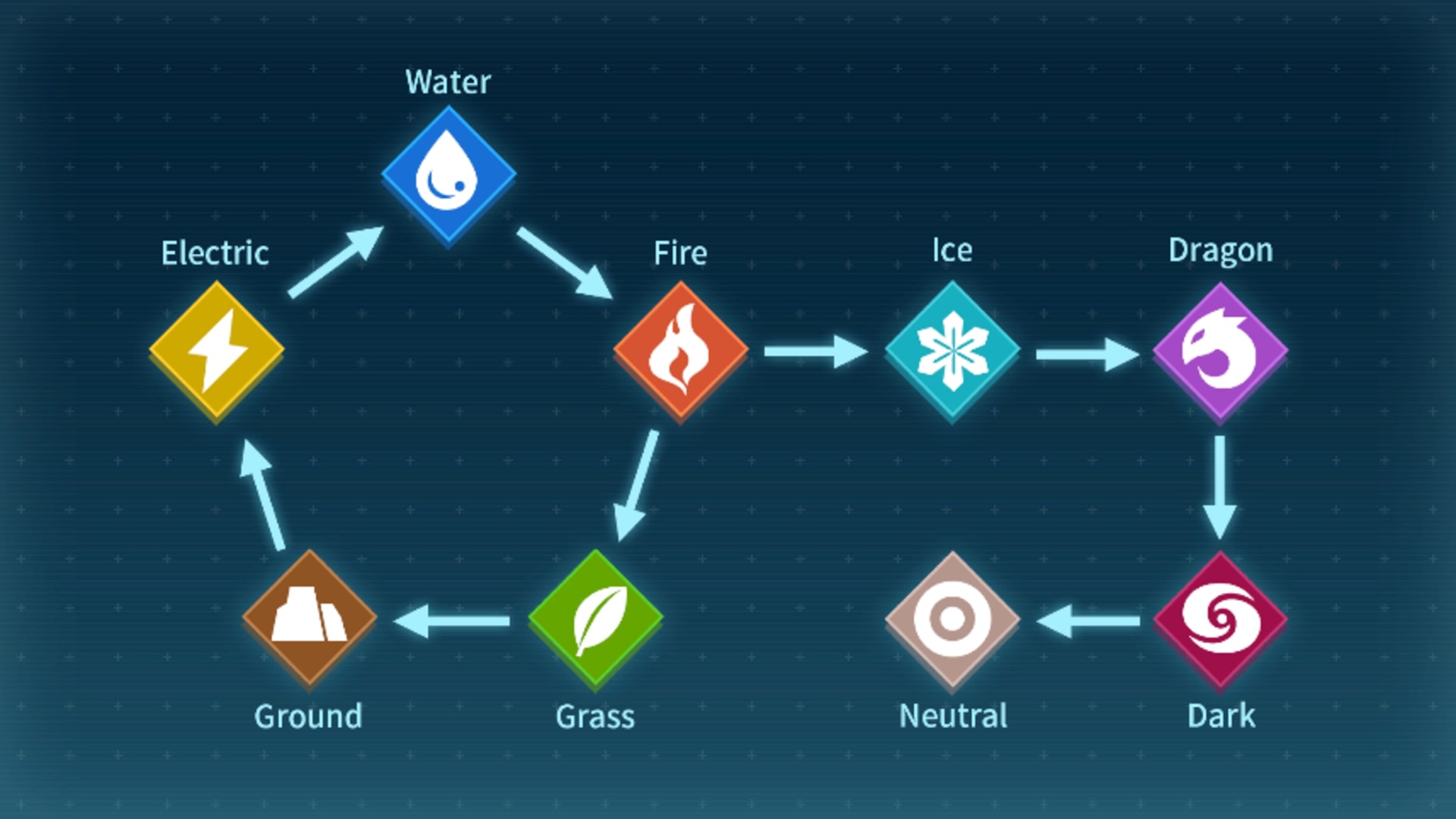 Water

Electric

Fire

Ice

Dragon

Ground

Grass

Neutral

Dark